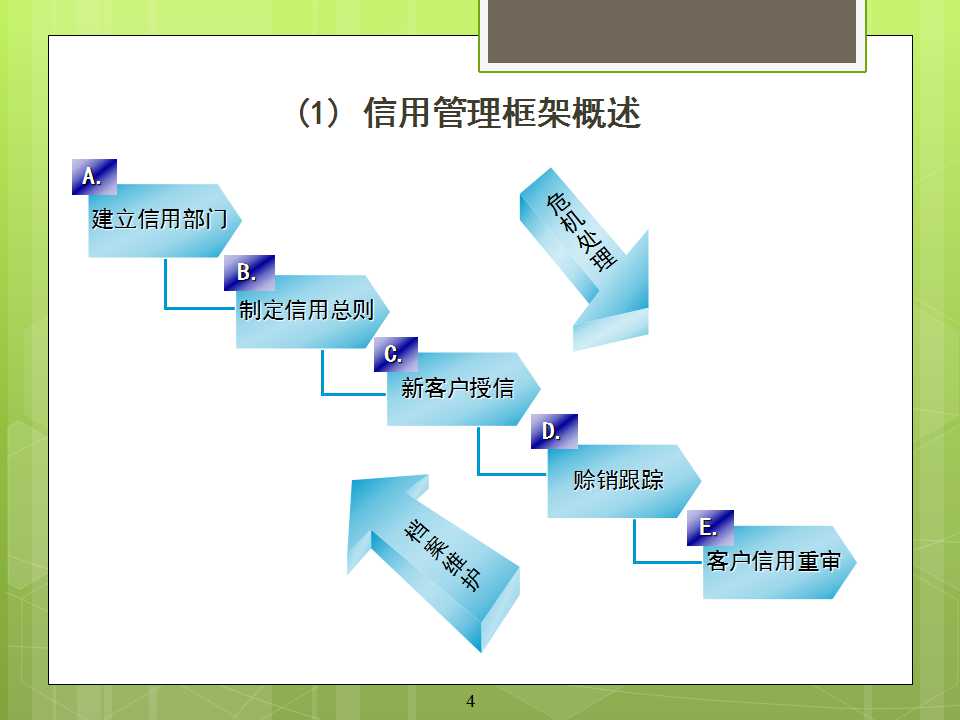 （1）信用管理框架概述

A.
建立信用部门

B.
制定信用总则

C.
新客户授信

D.
赊销跟踪

E.
客户信用重审

危机处理

档案维护

4